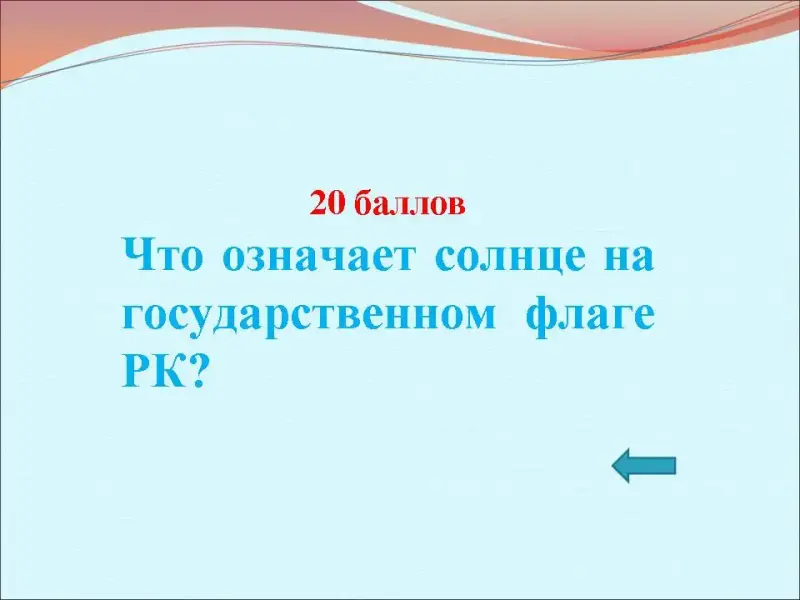 20 баллов

Что означает солнце на государственном флаге РК?